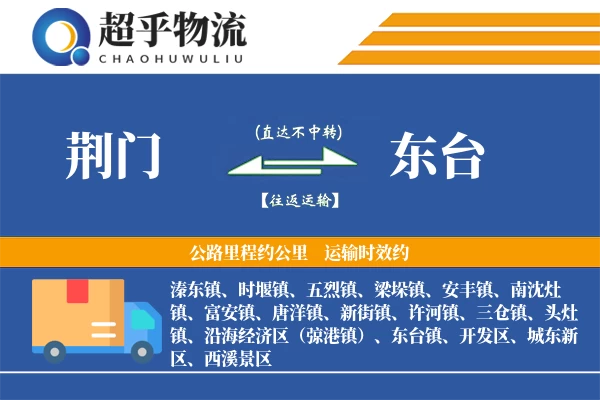 超乎物流
CHAOHUWULIU

荆门

（直达不中转）

【往返运输】

东台

公路里程约公里　运输时效约

溱东镇、时堰镇、五烈镇、梁垛镇、安丰镇、南沈灶镇、富安镇、唐洋镇、新街镇、许河镇、三仓镇、头灶镇、沿海经济区（弶港镇）、东台镇、开发区、城东新区、西溪景区